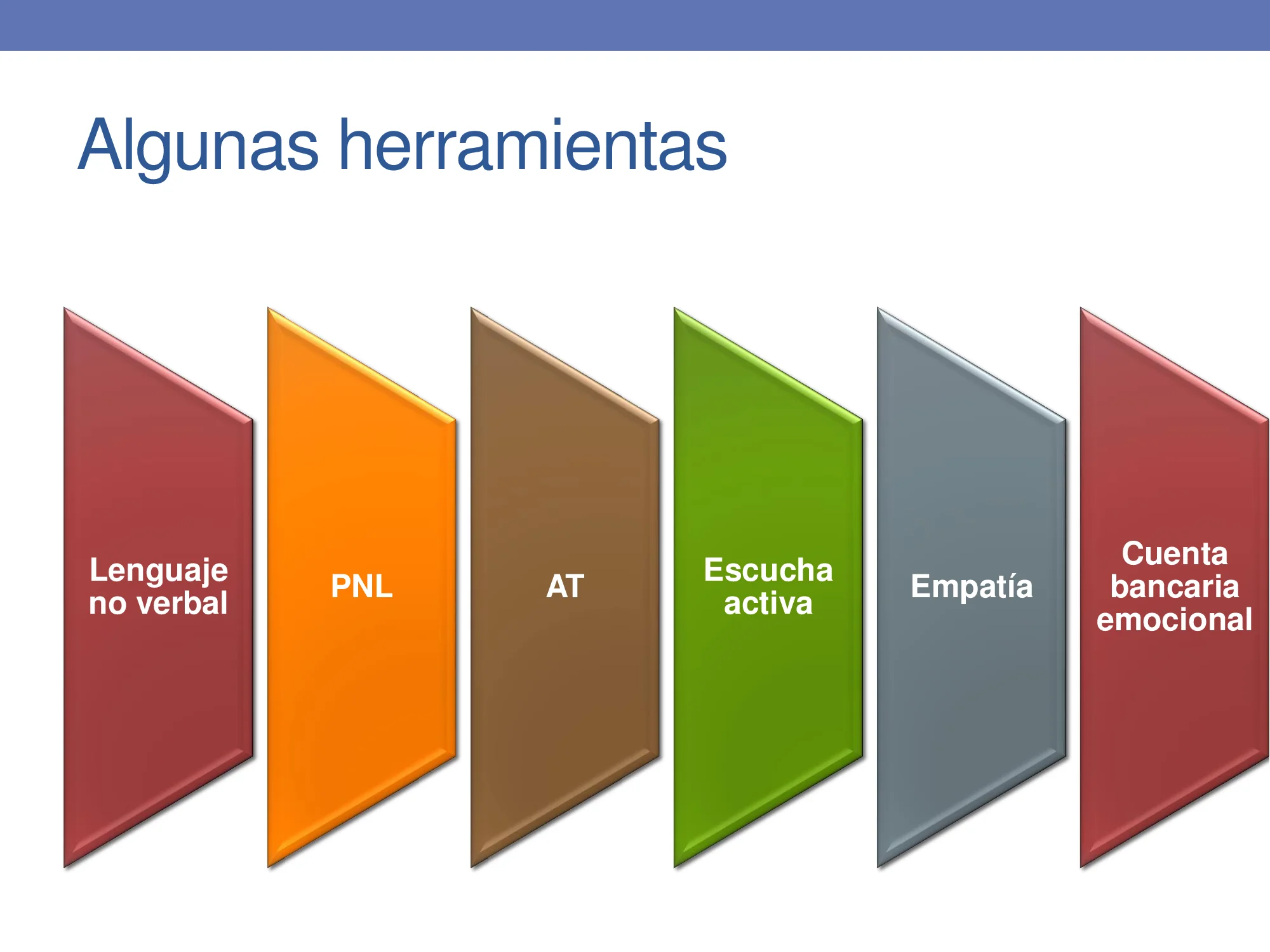 Algunas herramientas

Lenguaje no verbal

PNL

AT

Escucha activa

Empatía

Cuenta bancaria emocional